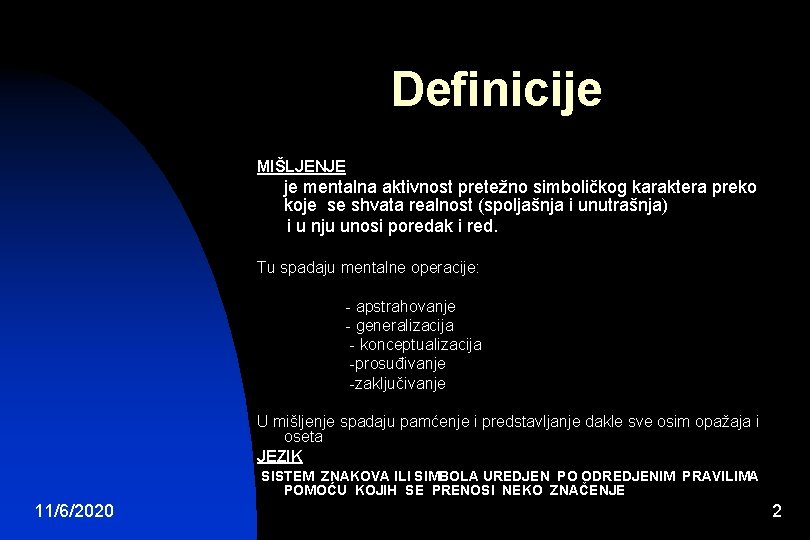 Definicije

MIŠLJENJE

je mentalna aktivnost pretežno simboličkog karaktera preko koje se shvata realnost (spoljašnja i unutrašnja) i u nju unosi poredak i red.

Tu spadaju mentalne operacije:

- apstrahovanje
- generalizacija
- konceptualizacija
-prosuđivanje
-zaključivanje

U mišljenje spadaju pamćenje i predstavljanje dakle sve osim opažaja i oseta

JEZIK

SISTEM ZNAKOVA ILI SIMBOLA UREDJEN PO ODREDJENIM PRAVILIMA POMOĆU KOJIH SE PRENOSI NEKO ZNAČENJE

11/6/2020

2